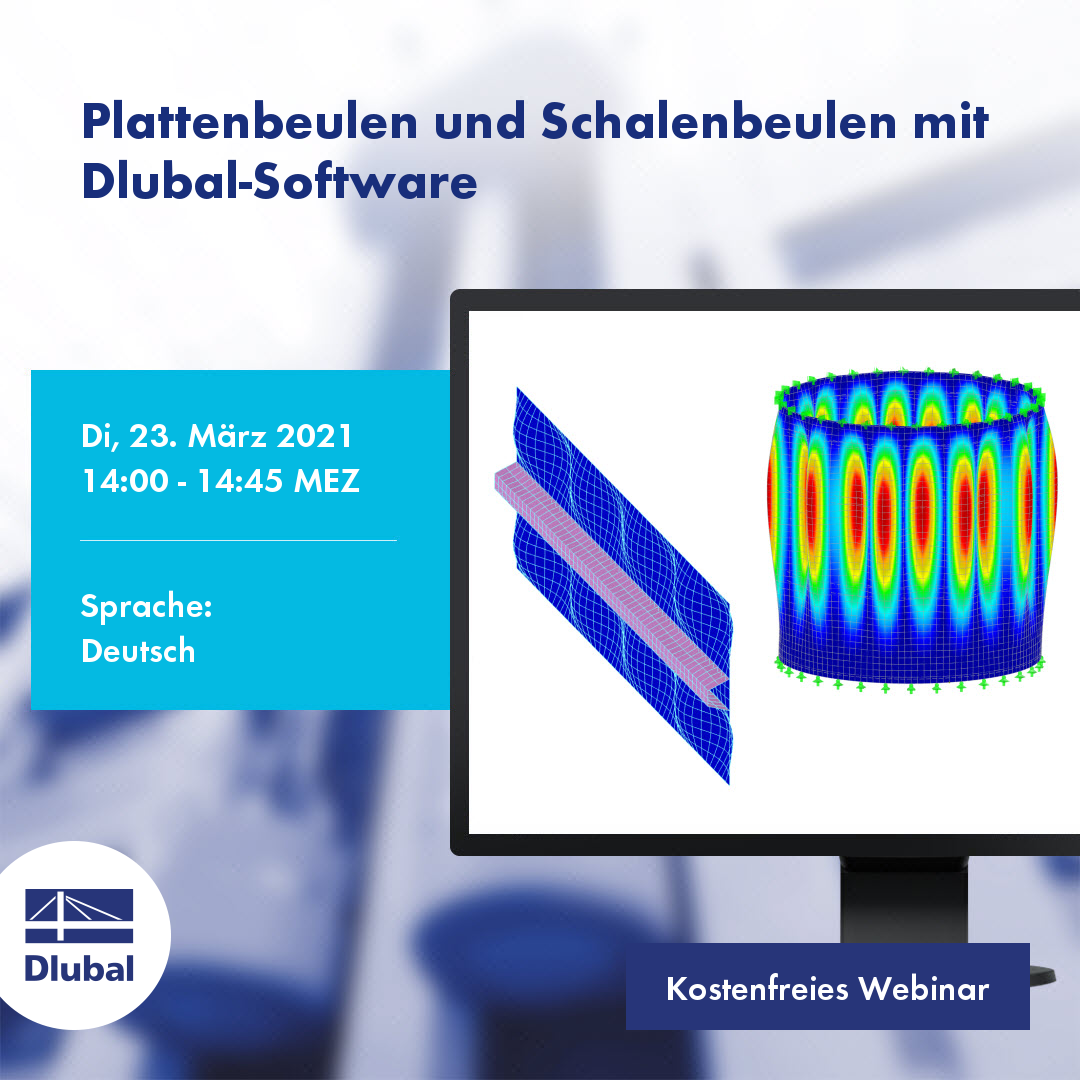 Plattenbeulen und Schalenbeulen mit Dlubal-Software

Di, 23. März 2021
14:00 - 14:45 MEZ

Sprache:
Deutsch

Dlubal

Kostenfreies Webinar